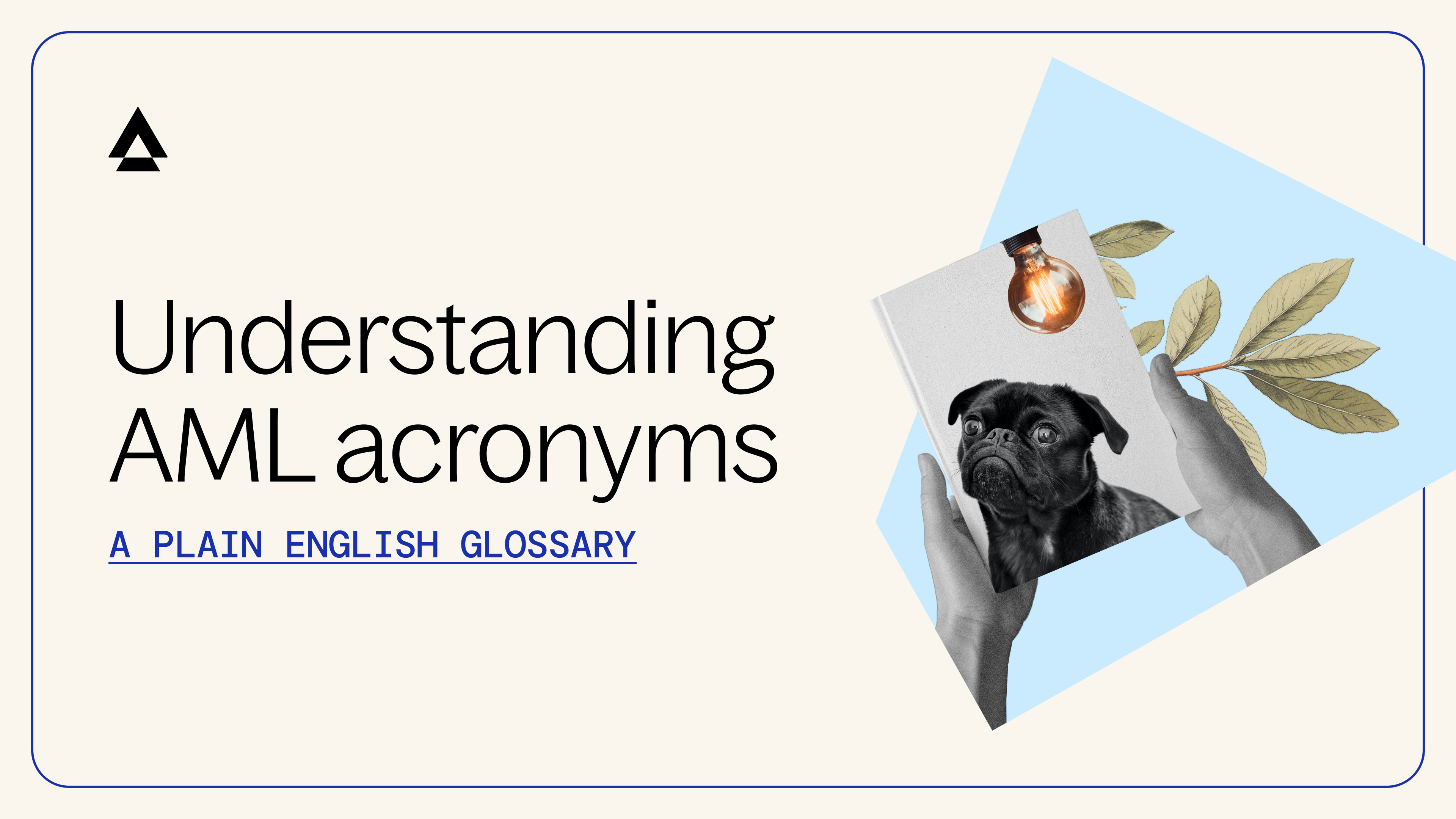 Understanding AML acronyms

A PLAIN ENGLISH GLOSSARY